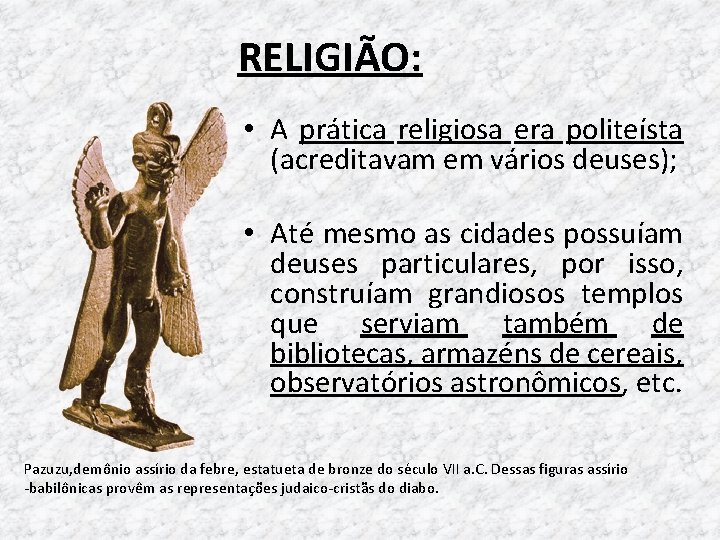 RELIGIÃO:

• A prática religiosa era politeísta (acreditavam em vários deuses);

• Até mesmo as cidades possuíam deuses particulares, por isso, construíam grandiosos templos que serviam também de bibliotecas, armazéns de cereais, observatórios astronômicos, etc.

Pazuzu,demônio assírio da febre, estatueta de bronze do século VII a.C. Dessas figuras assírio -babilônicas provêm as representações judaico-cristãs do diabo.